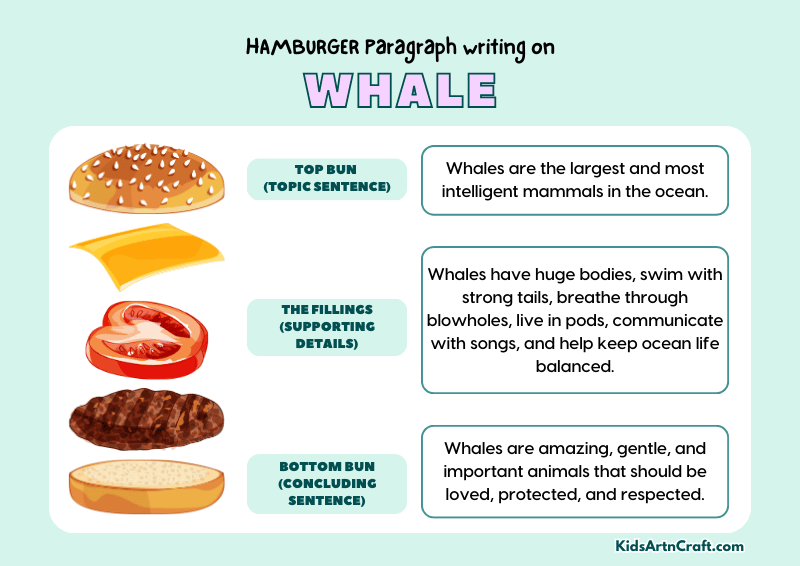 HAMBURGER Paragraph writing on

WHALE

TOP BUN (TOPIC SENTENCE)

Whales are the largest and most intelligent mammals in the ocean.

THE FILLINGS (SUPPORTING DETAILS)

Whales have huge bodies, swim with strong tails, breathe through blowholes, live in pods, communicate with songs, and help keep ocean life balanced.

BOTTOM BUN (CONCLUDING SENTENCE)

Whales are amazing, gentle, and important animals that should be loved, protected, and respected.

KidsArtnCraft.com